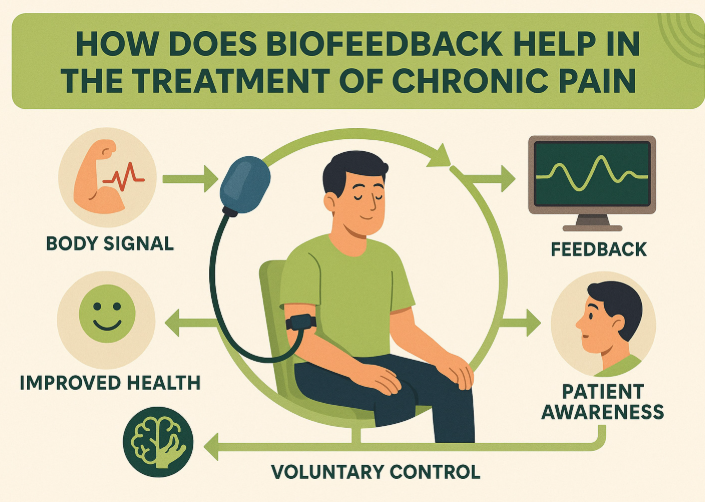 HOW DOES BIOFEEDBACK HELP IN THE TREATMENT OF CHRONIC PAIN

BODY SIGNAL

FEEDBACK

IMPROVED HEALTH

PATIENT AWARENESS

VOLUNTARY CONTROL